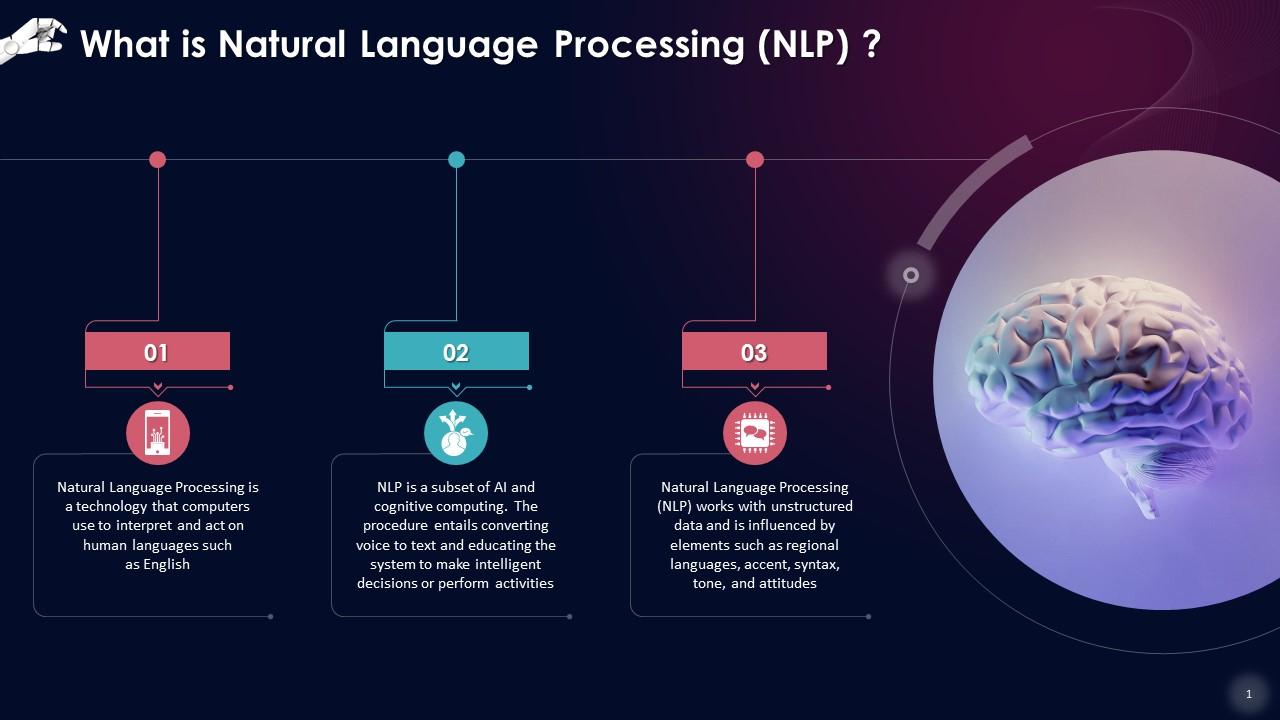 What is Natural Language Processing (NLP) ?

01

Natural Language Processing is a technology that computers use to interpret and act on human languages such as English

02

NLP is a subset of AI and cognitive computing. The procedure entails converting voice to text and educating the system to make intelligent decisions or perform activities

03

Natural Language Processing (NLP) works with unstructured data and is influenced by elements such as regional languages, accent, syntax, tone, and attitudes

1